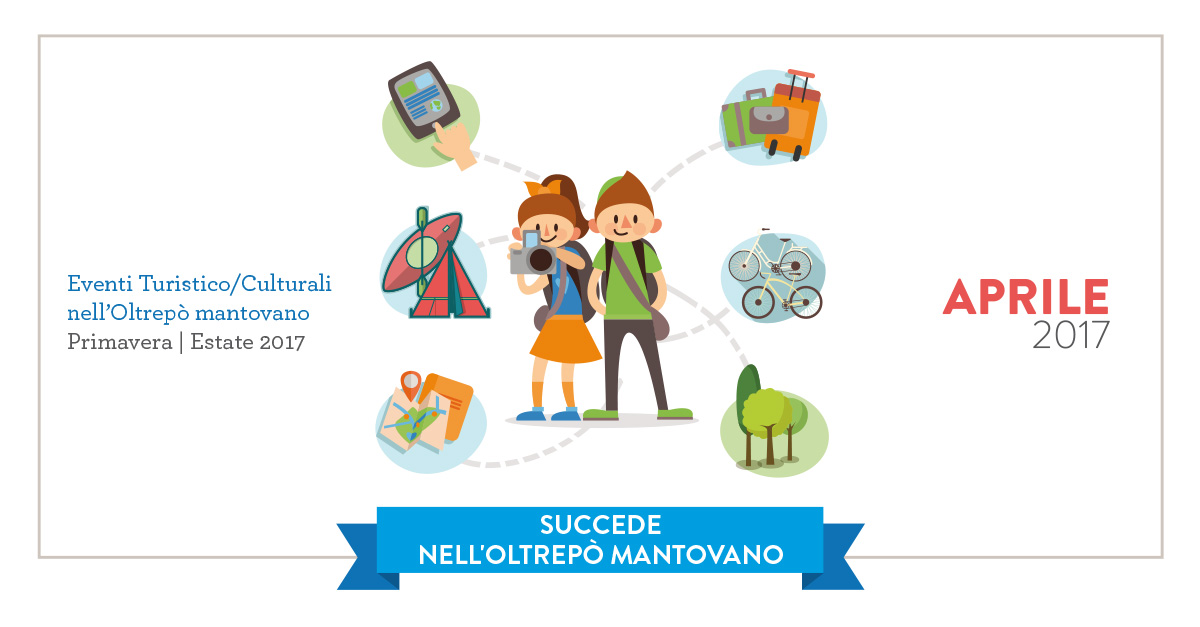 Eventi Turistico/Culturali nell'Oltrepò mantovano
Primavera | Estate 2017

APRILE
2017

SUCCEDE
NELL'OLTREPÒ MANTOVANO